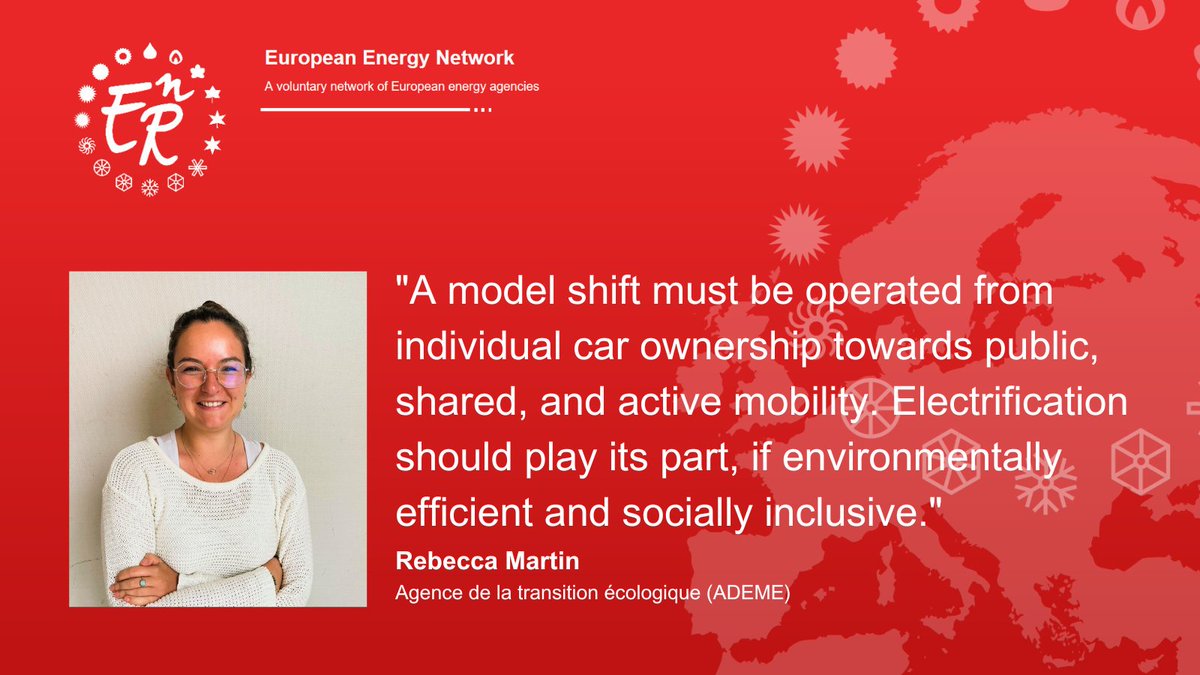 EnR

European Energy Network
A voluntary network of European energy agencies

"A model shift must be operated from individual car ownership towards public, shared, and active mobility. Electrification should play its part, if environmentally efficient and socially inclusive."

Rebecca Martin
Agence de la transition écologique (ADEME)